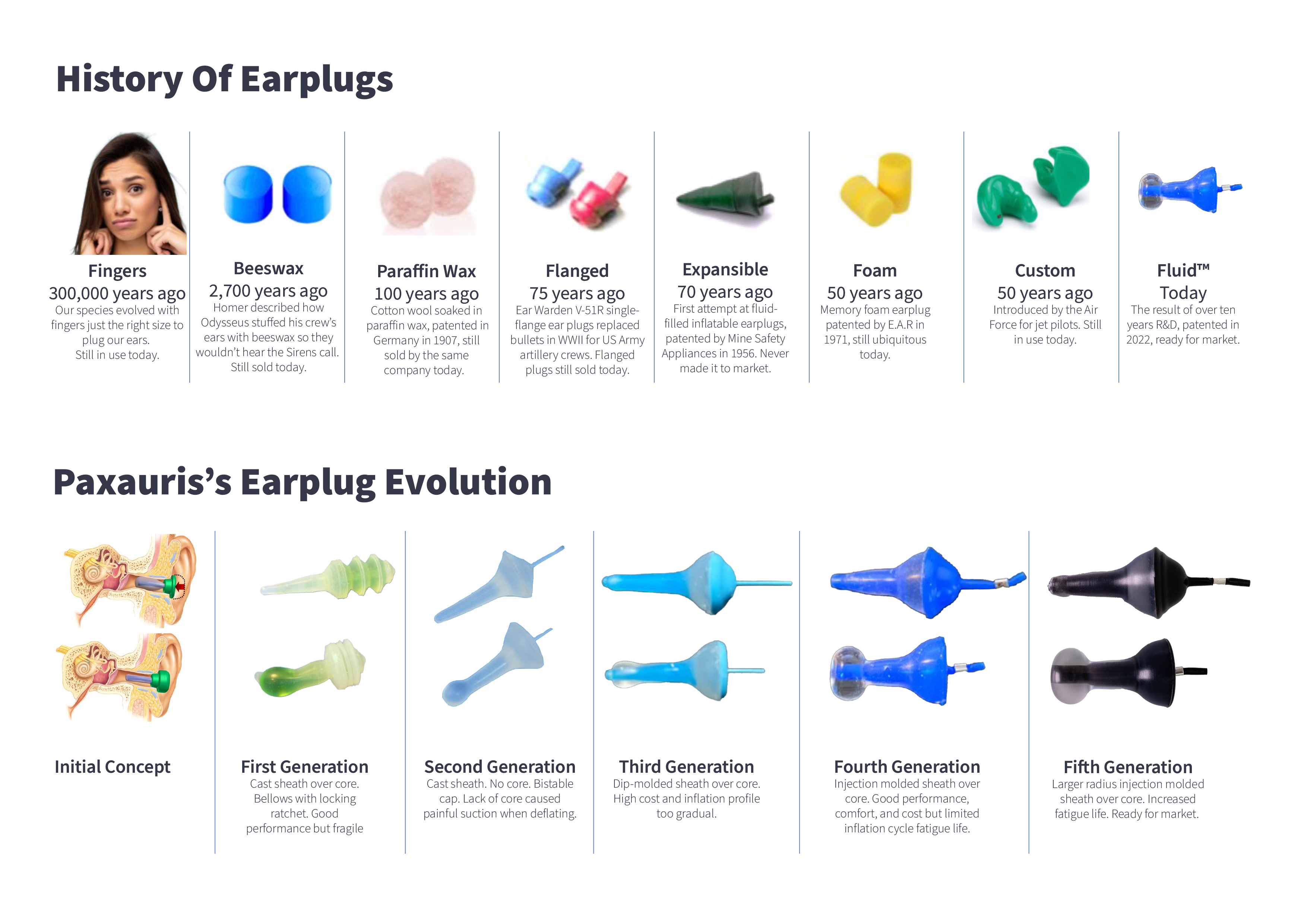 History Of Earplugs

Fingers
300,000 years ago
Our species evolved with fingers just the right size to plug our ears.
Still in use today.

Beeswax
2,700 years ago
Homer described how Odysseus stuffed his crew's ears with beeswax so they wouldn't hear the Sirens call.
Still sold today.

Paraffin Wax
100 years ago
Cotton wool soaked in paraffin wax, patented in Germany in 1907, still sold by the same company today.

Flanged
75 years ago
Ear Warden V-51R single-flange ear plugs replaced bullets in WWII for US Army artillery crews. Flanged plugs still sold today.

Expansible
70 years ago
First attempt at fluid-filled inflatable earplugs, patented by Mine Safety Appliances in 1956. Never made it to market.

Foam
50 years ago
Memory foam earplug patented by E.A.R in 1971, still ubiquitous today.

Custom
50 years ago
Introduced by the Air Force for jet pilots. Still in use today.

Fluid™
Today
The result of over ten years R&D, patented in 2022, ready for market.

Paxauris's Earplug Evolution

Initial Concept

First Generation
Cast sheath over core. Bellows with locking ratchet. Good performance but fragile

Second Generation
Cast sheath. No core. Bistable cap. Lack of core caused painful suction when deflating.

Third Generation
Dip-molded sheath over core. High cost and inflation profile too gradual.

Fourth Generation
Injection molded sheath over core. Good performance, comfort, and cost but limited inflation cycle fatigue life.

Fifth Generation
Larger radius injection molded sheath over core. Increased fatigue life. Ready for market.